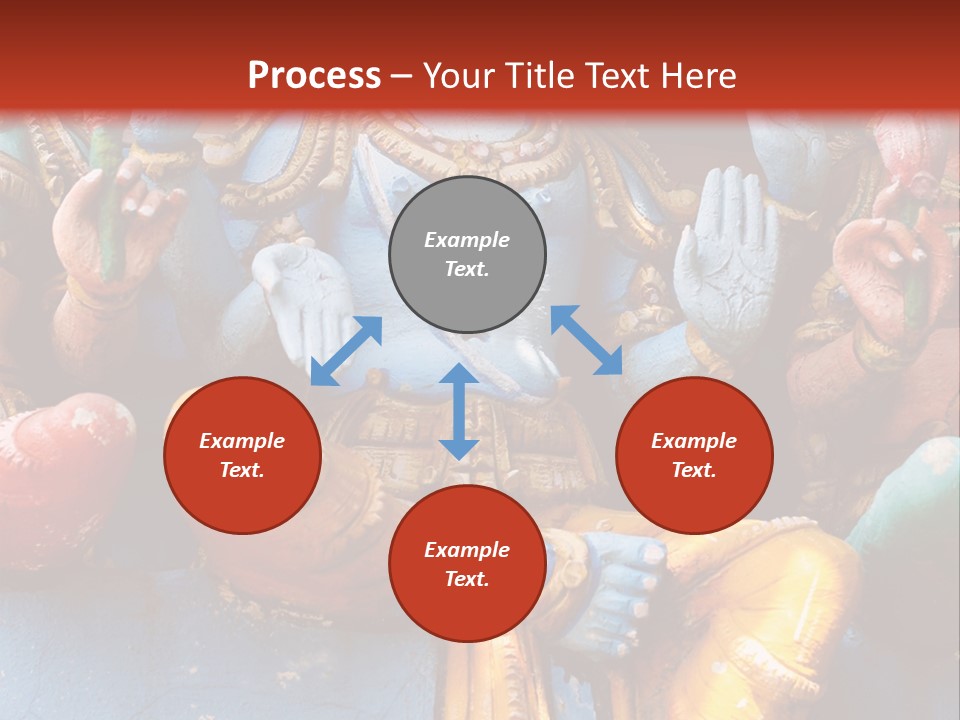 Process – Your Title Text Here

Example Text.

Example Text.

Example Text.

Example Text.